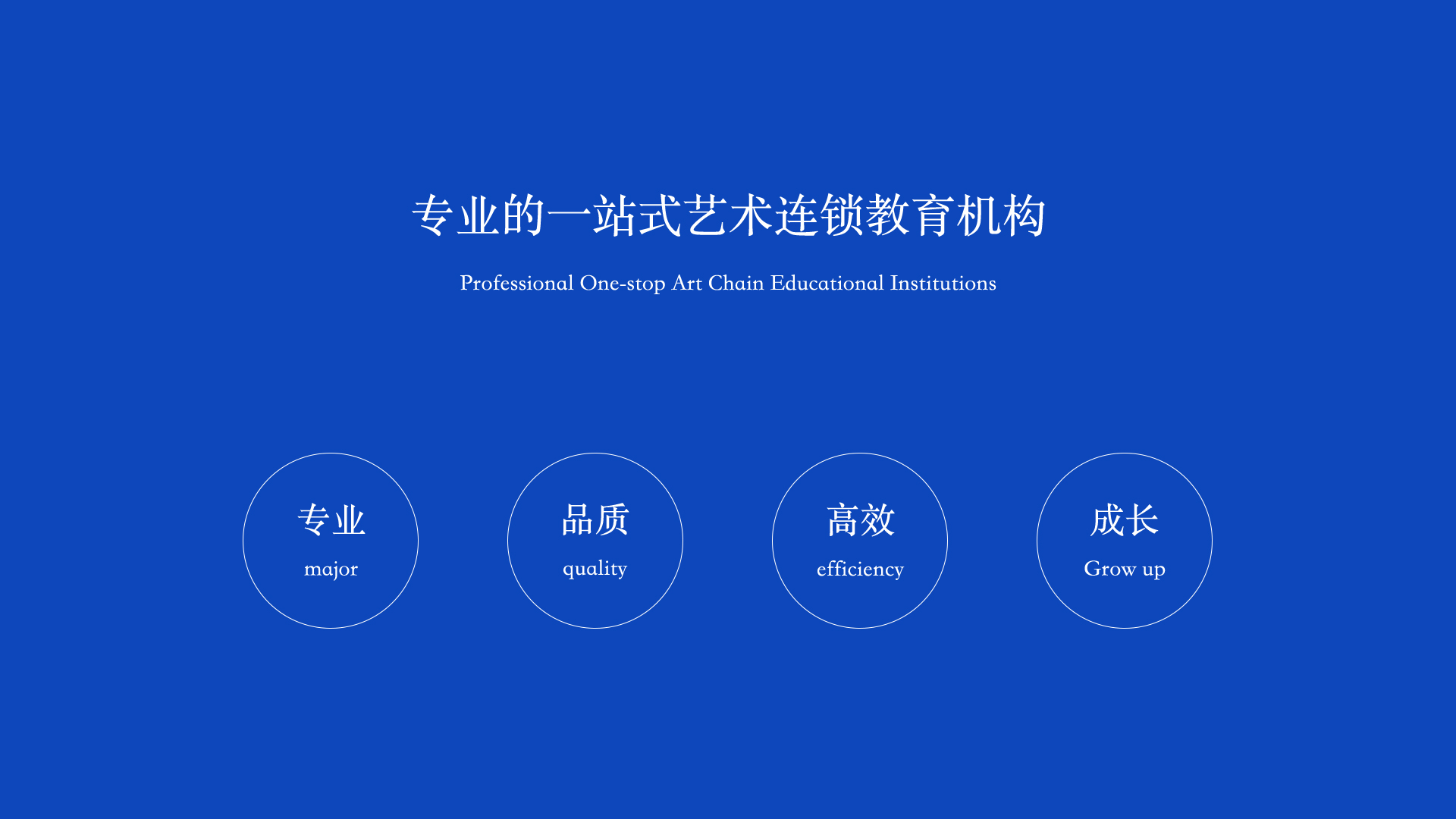 专业的一站式艺术连锁教育机构

Professional One-stop Art Chain Educational Institutions

专业
major

品质
quality

高效
efficiency

成长
Grow up